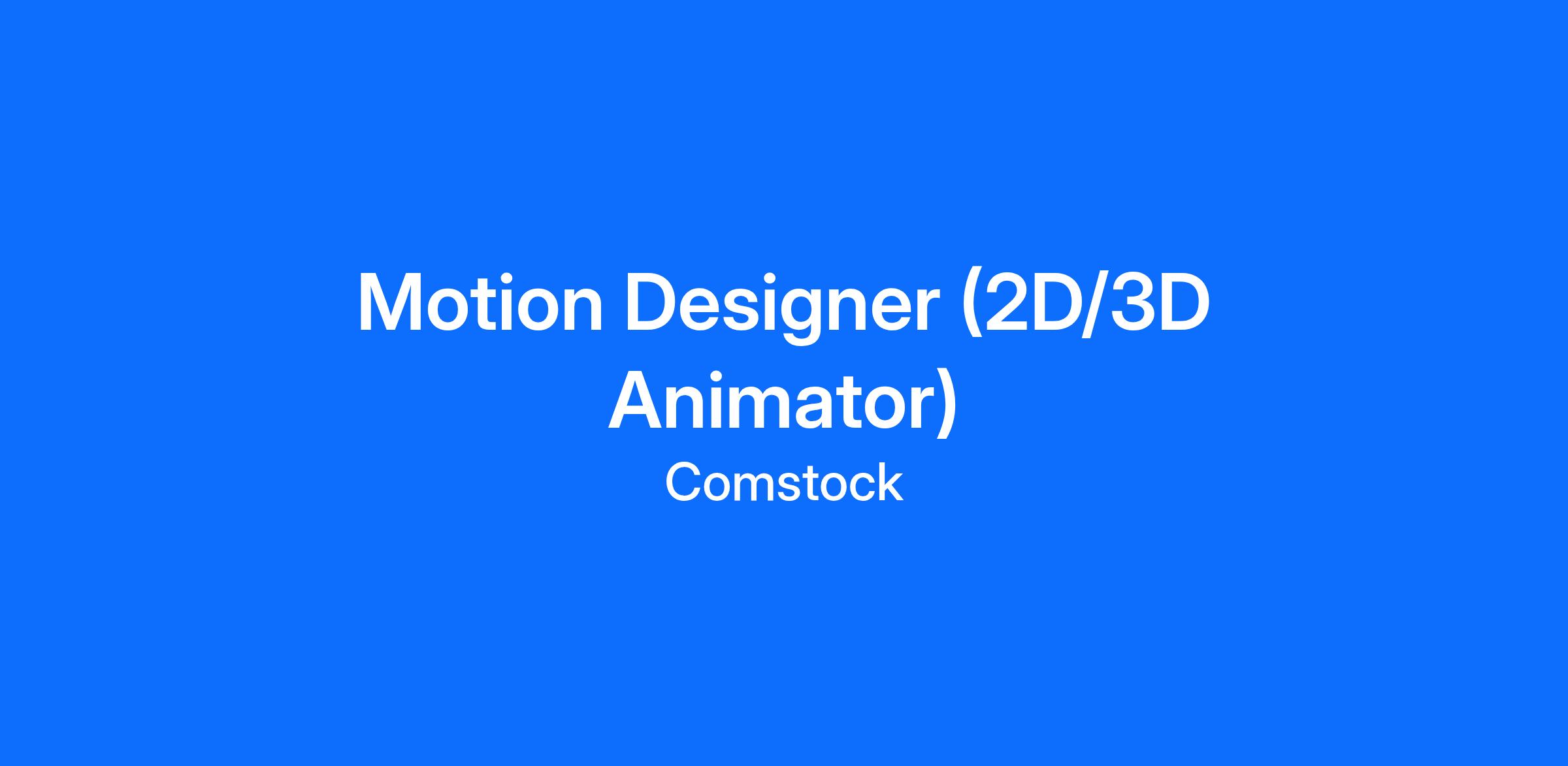 Motion Designer (2D/3D Animator)

Comstock